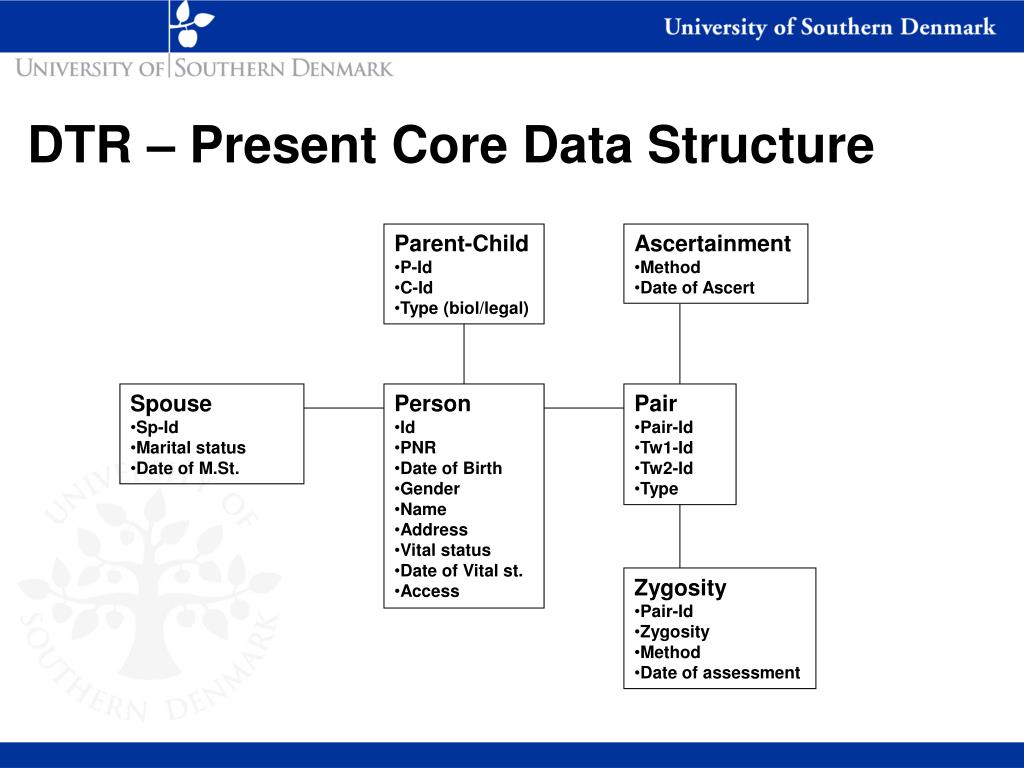 University of Southern Denmark

UNIVERSITY OF SOUTHERN DENMARK

DTR – Present Core Data Structure

Parent-Child
•P-Id
•C-Id
•Type (biol/legal)

Ascertainment
•Method
•Date of Ascert

Spouse
•Sp-Id
•Marital status
•Date of M.St.

Person
•Id
•PNR
•Date of Birth
•Gender
•Name
•Address
•Vital status
•Date of Vital st.
•Access

Pair
•Pair-Id
•Tw1-Id
•Tw2-Id
•Type

Zygosity
•Pair-Id
•Zygosity
•Method
•Date of assessment

UNIVERSITY OF SOUTHERN DENMARK